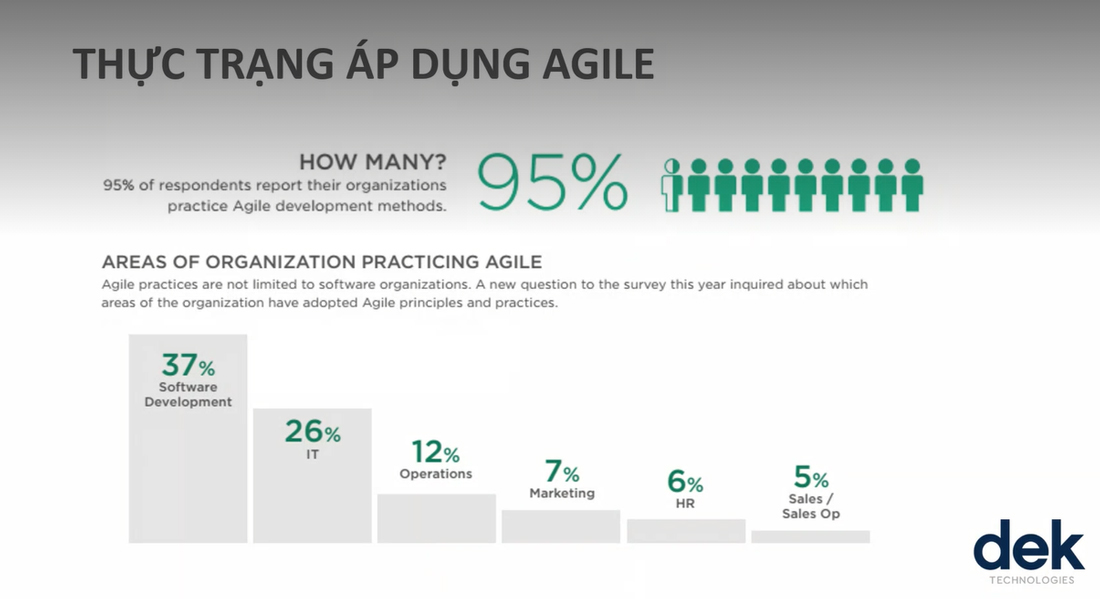 THỰC TRẠNG ÁP DỤNG AGILE

HOW MANY?
95% of respondents report their organizations practice Agile development methods.

95%

AREAS OF ORGANIZATION PRACTICING AGILE
Agile practices are not limited to software organizations. A new question to the survey this year inquired about which areas of the organization have adopted Agile principles and practices.

37%
Software Development

26%
IT

12%
Operations

7%
Marketing

6%
HR

5%
Sales / Sales Op

dek
TECHNOLOGIES